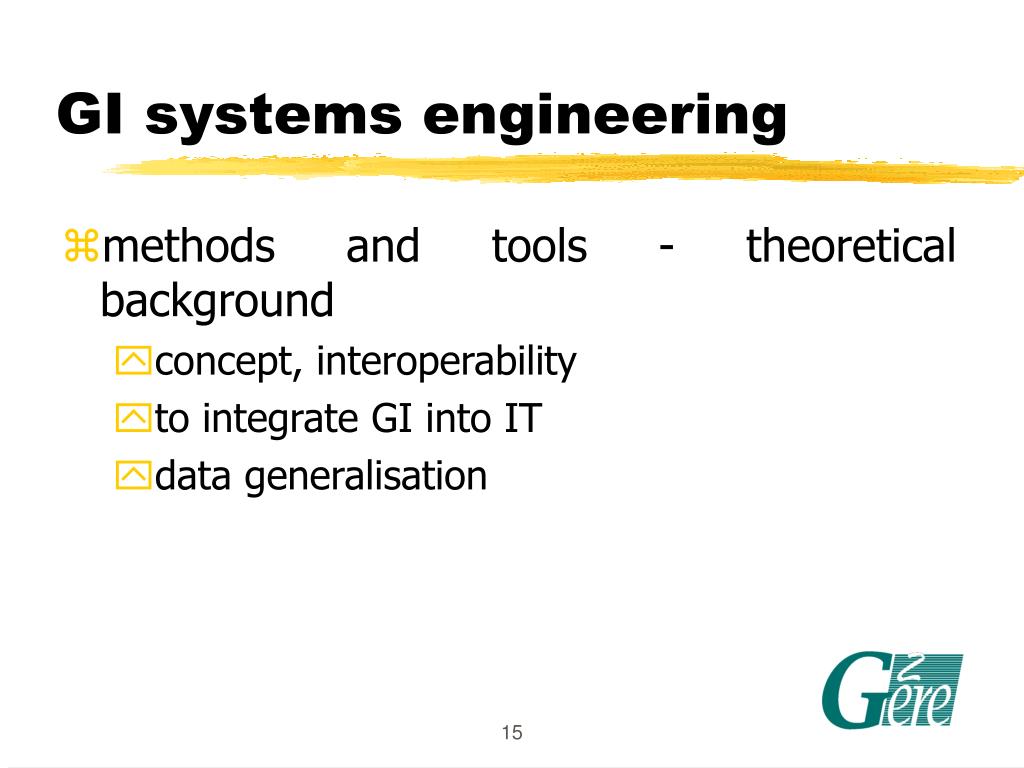 GI systems engineering

methods and tools - theoretical background

concept, interoperability

to integrate GI into IT

data generalisation

Gère

15